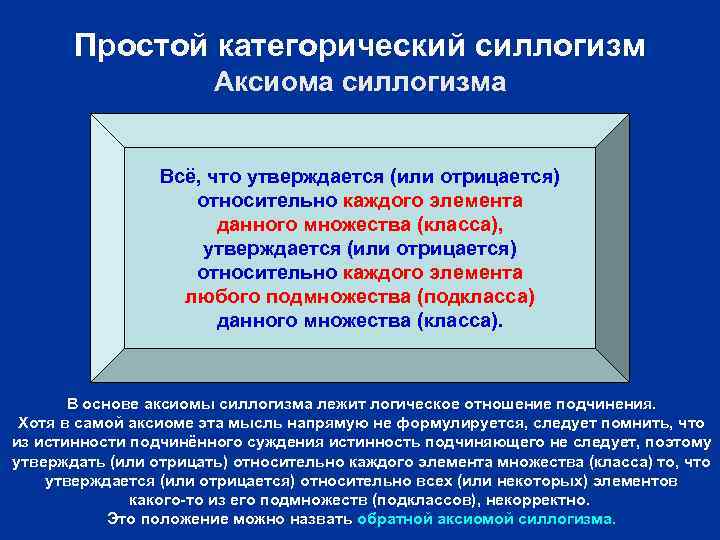 Простой категорический силлогизм
Аксиома силлогизма

Всё, что утверждается (или отрицается) относительно каждого элемента данного множества (класса), утверждается (или отрицается) относительно каждого элемента любого подмножества (подкласса) данного множества (класса).

В основе аксиомы силлогизма лежит логическое отношение подчинения. Хотя в самой аксиоме эта мысль напрямую не формулируется, следует помнить, что из истинности подчинённого суждения истинность подчиняющего не следует, поэтому утверждать (или отрицать) относительно каждого элемента множества (класса) то, что утверждается (или отрицается) относительно всех (или некоторых) элементов какого-то из его подмножеств (подклассов), некорректно. Это положение можно назвать обратной аксиомой силлогизма.